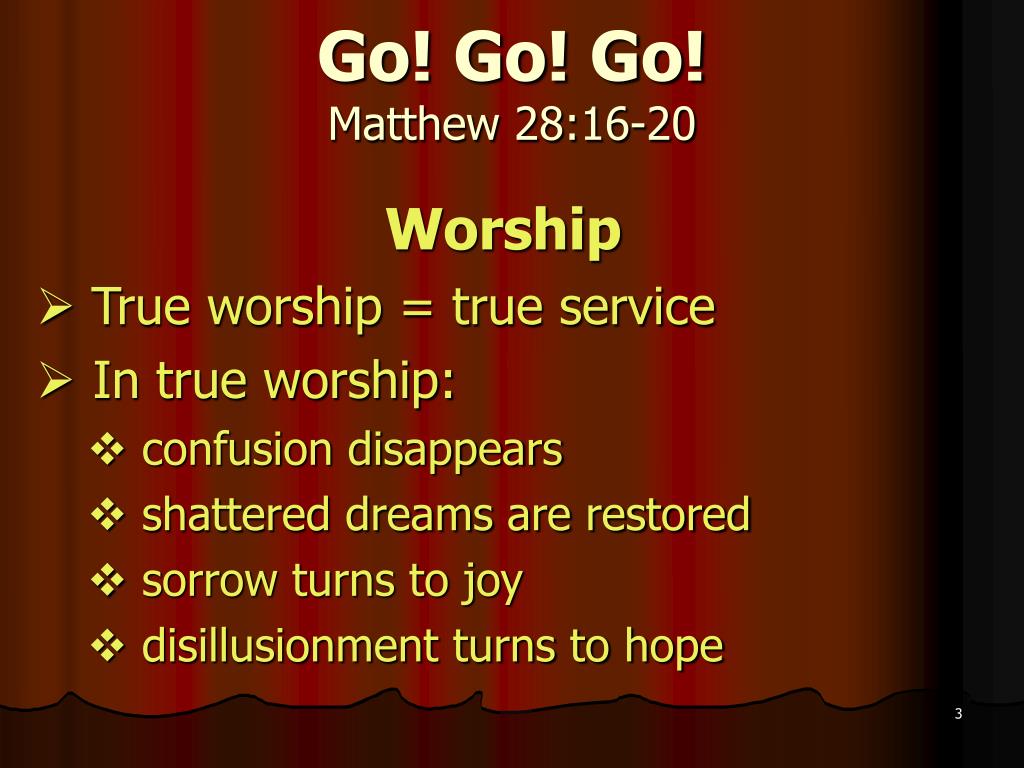 Go! Go! Go!
Matthew 28:16-20

Worship

➢ True worship = true service
➢ In true worship:
❖ confusion disappears
❖ shattered dreams are restored
❖ sorrow turns to joy
❖ disillusionment turns to hope

3